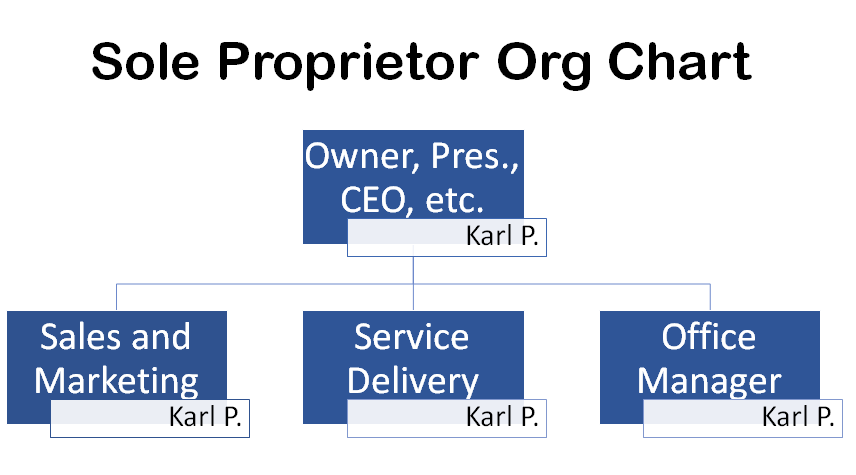 Sole Proprietor Org Chart

Owner, Pres., CEO, etc.
Karl P.

Sales and Marketing
Karl P.

Service Delivery
Karl P.

Office Manager
Karl P.